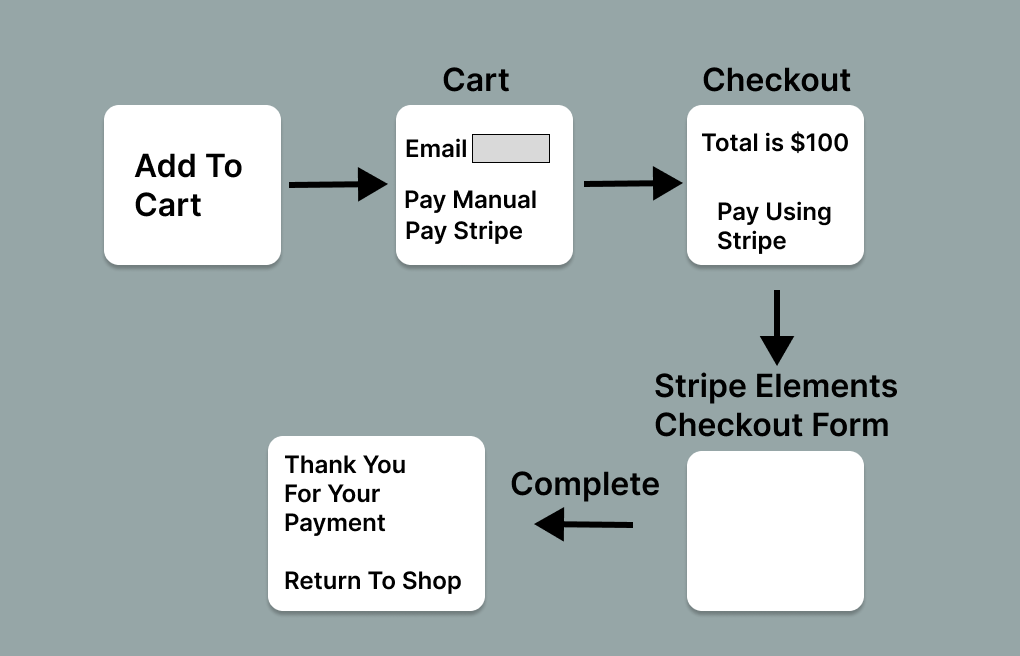 Add To Cart

Cart

Email

Pay Manual
Pay Stripe

Checkout

Total is \$100

Pay Using Stripe

Stripe Elements Checkout Form

Complete

Thank You For Your Payment

Return To Shop